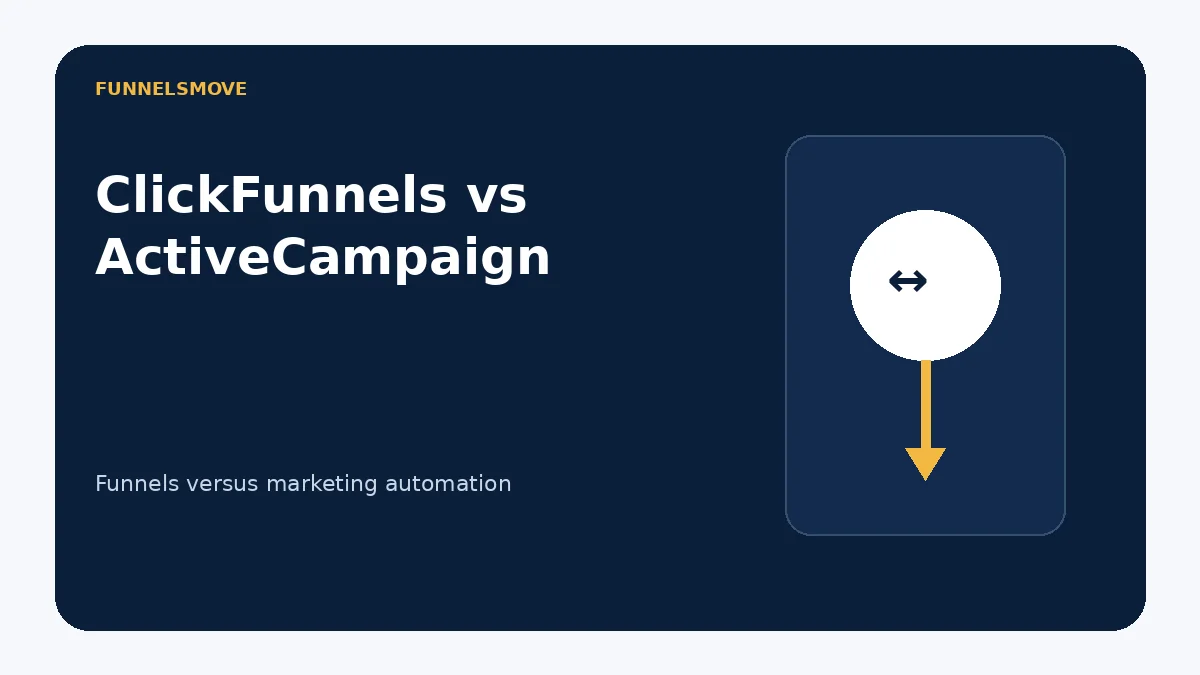 FUNNELSMOVE

ClickFunnels vs ActiveCampaign

Funnels versus marketing automation

↔